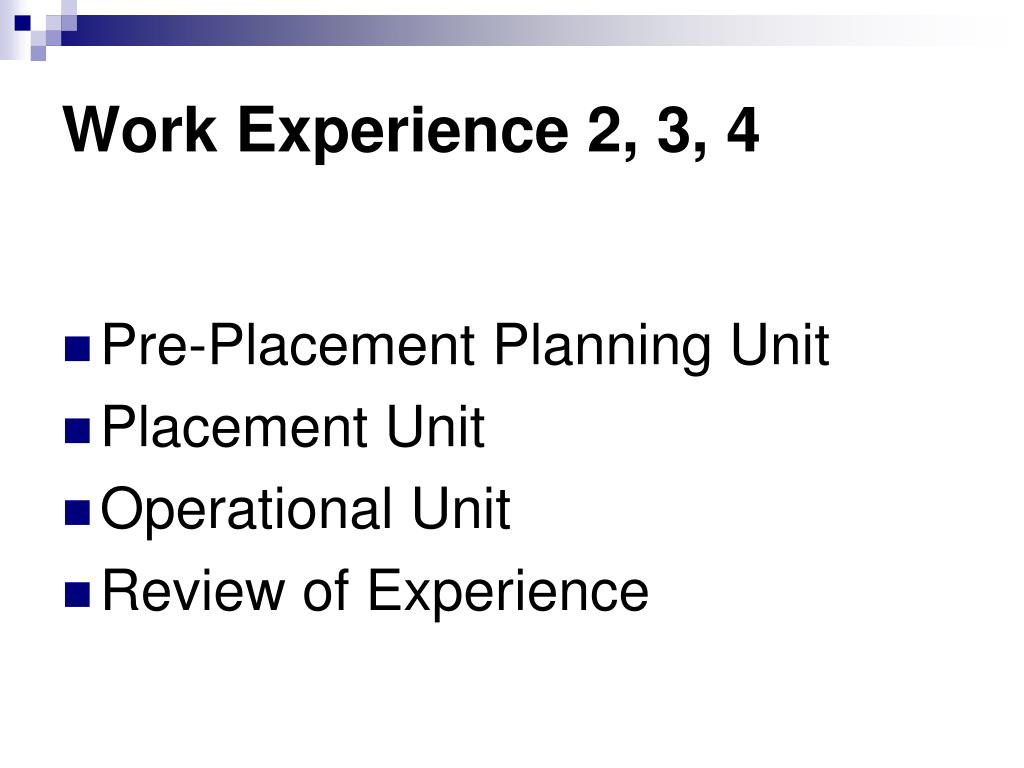 Work Experience 2, 3, 4

- Pre-Placement Planning Unit
- Placement Unit
- Operational Unit
- Review of Experience